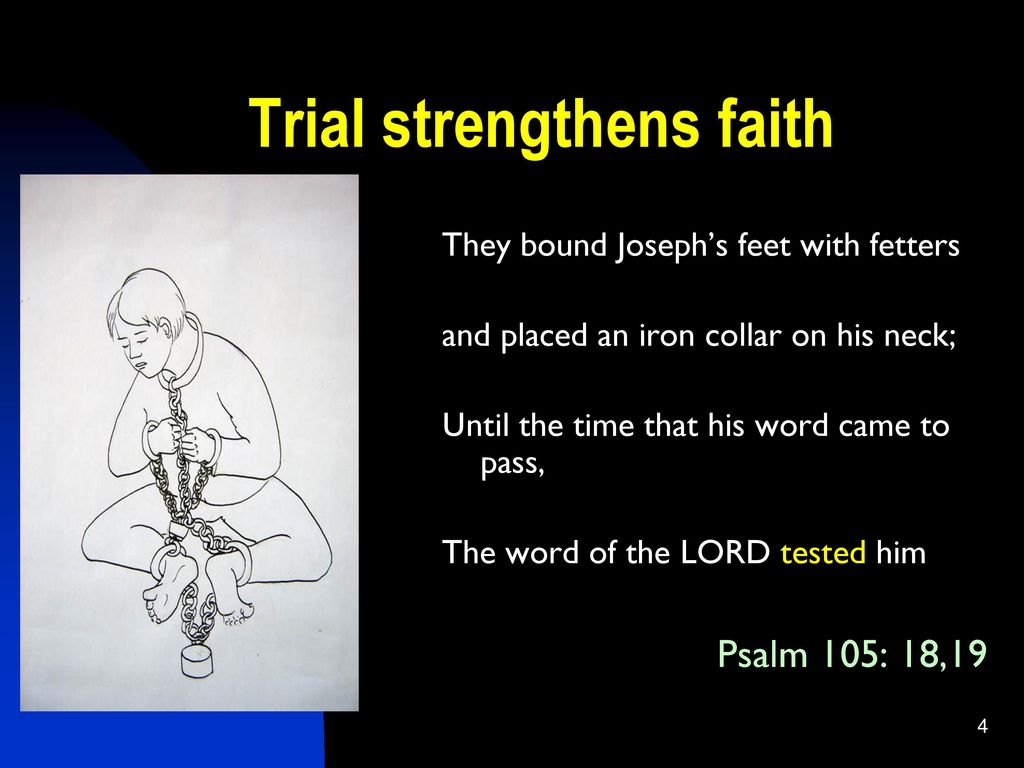 Trial strengthens faith

They bound Joseph’s feet with fetters

and placed an iron collar on his neck;

Until the time that his word came to pass,

The word of the LORD tested him

Psalm 105: 18,19

4